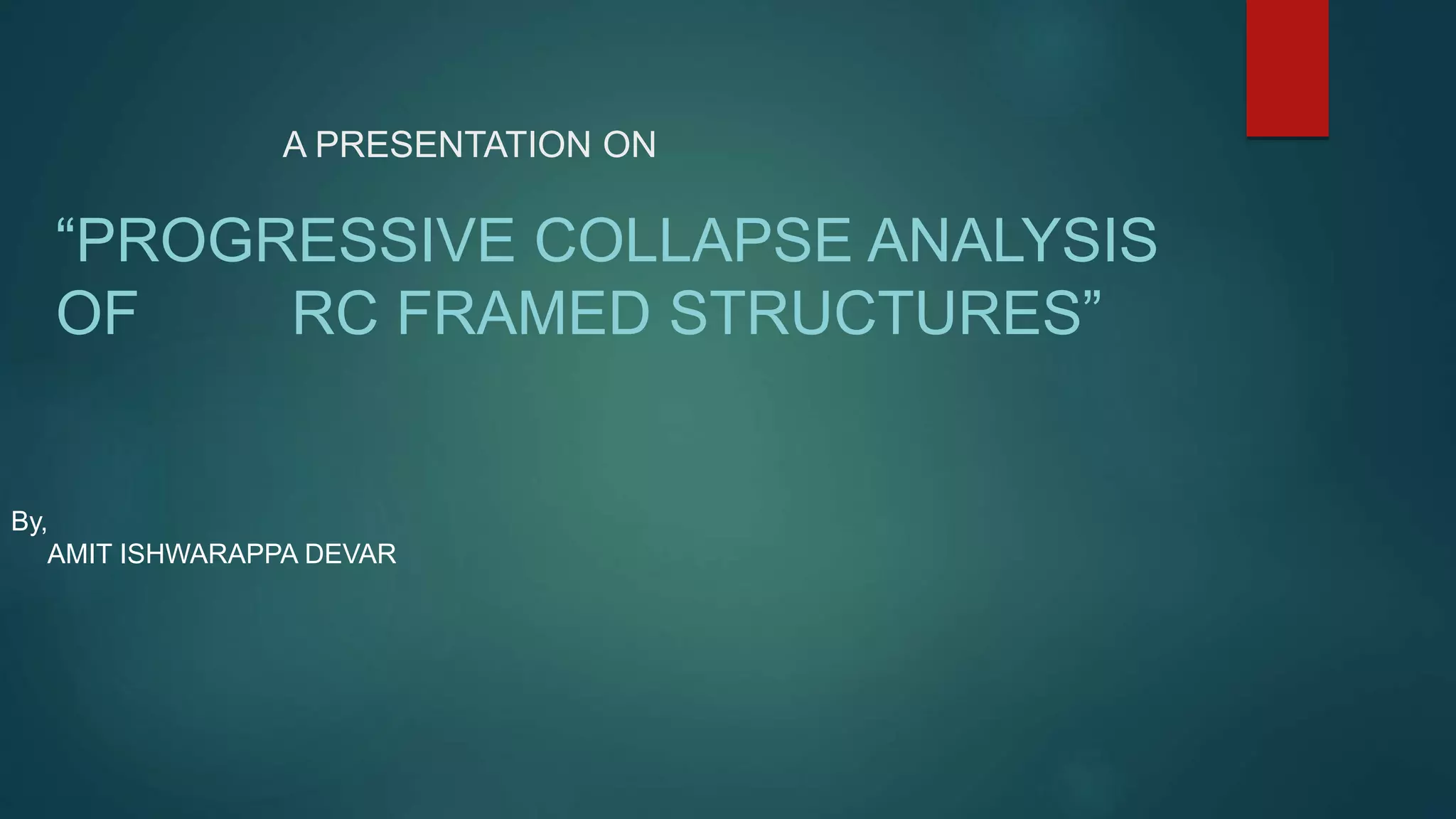 A PRESENTATION ON

“PROGRESSIVE COLLAPSE ANALYSIS OF RC FRAMED STRUCTURES”

By,
AMIT ISHWARAPPA DEVAR